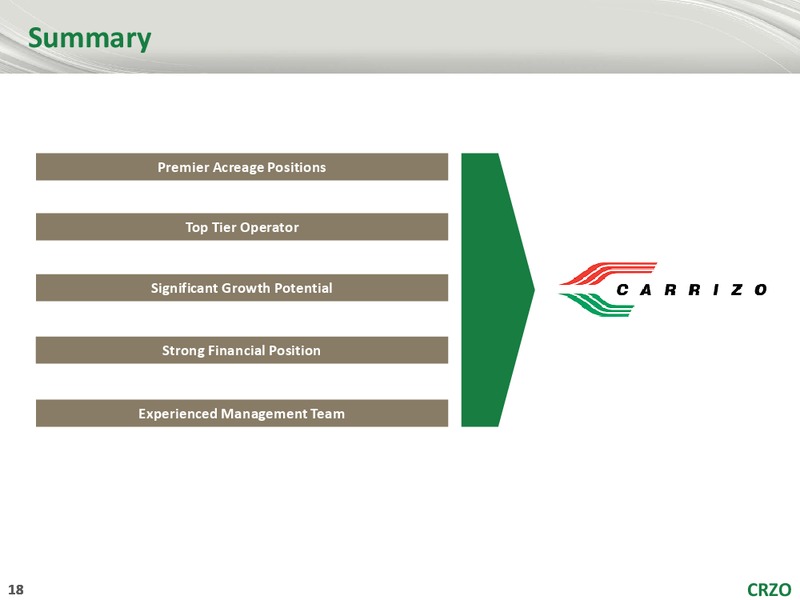 Summary

Premier Acreage Positions

Top Tier Operator

Significant Growth Potential

Strong Financial Position

Experienced Management Team

CARRIZO

18

CRZO